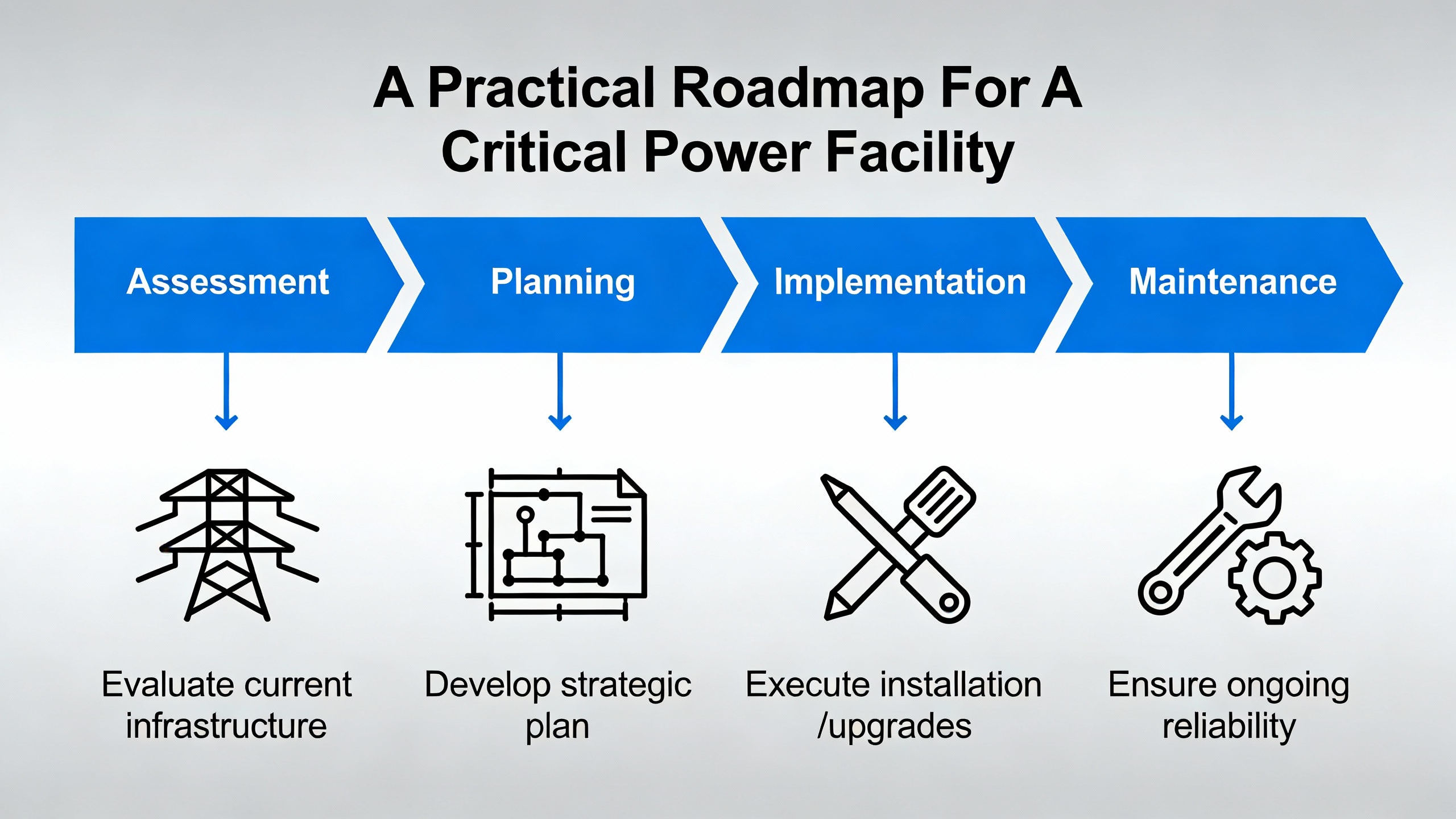 A Practical Roadmap For A Critical Power Facility

Assessment

Planning

Implementation

Maintenance

Evaluate current infrastructure

Develop strategic plan

Execute installation /upgrades

Ensure ongoing reliability